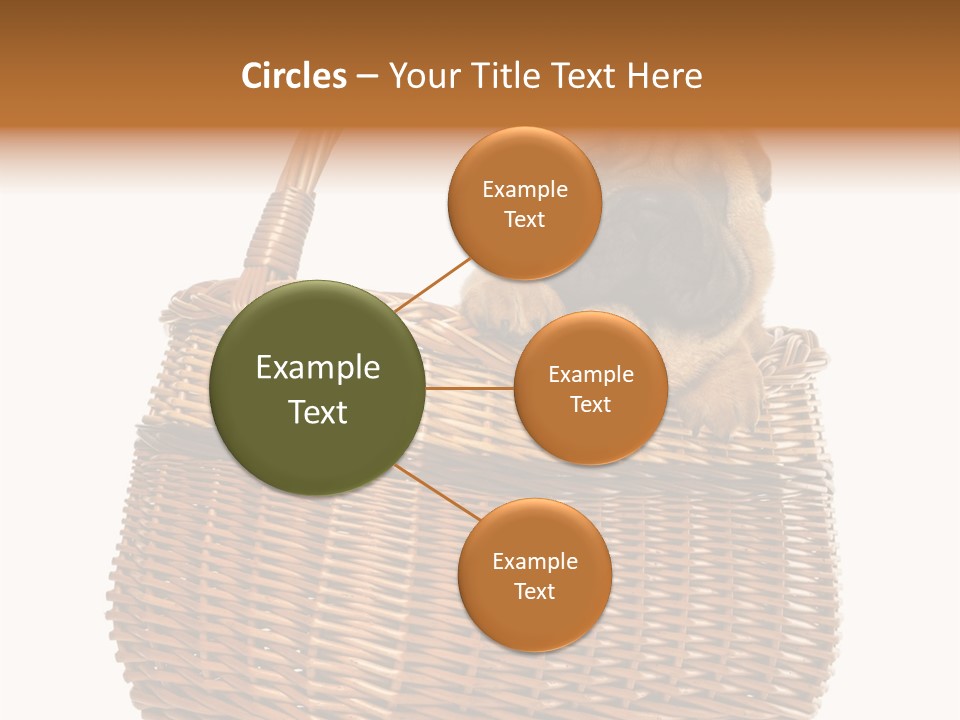 Circles – Your Title Text Here

Example Text

Example Text

Example Text

Example Text